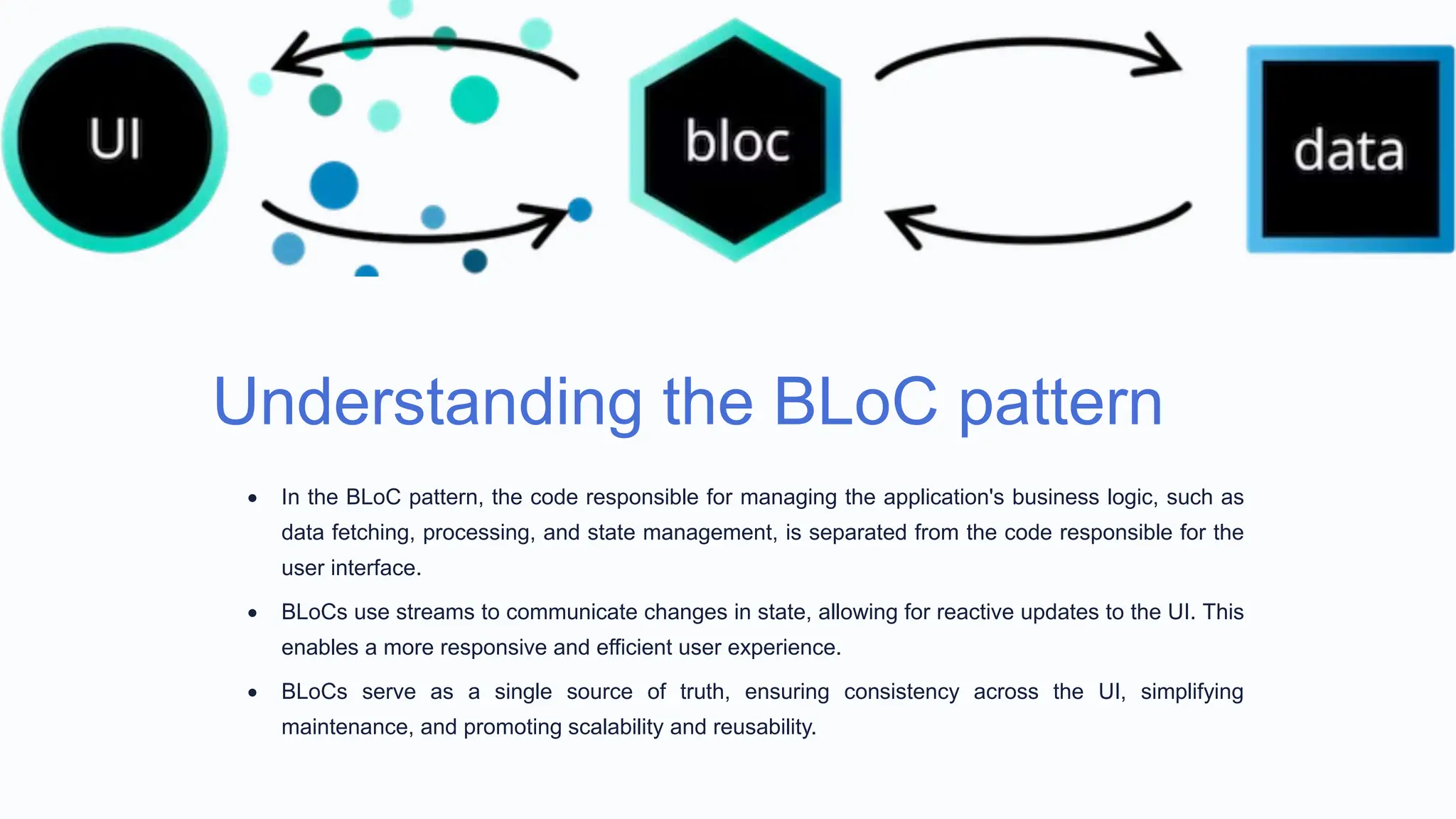 UI

bloc

data

Understanding the BLoC pattern

• In the BLoC pattern, the code responsible for managing the application's business logic, such as data fetching, processing, and state management, is separated from the code responsible for the user interface.

• BLoCs use streams to communicate changes in state, allowing for reactive updates to the UI. This enables a more responsive and efficient user experience.

• BLoCs serve as a single source of truth, ensuring consistency across the UI, simplifying maintenance, and promoting scalability and reusability.